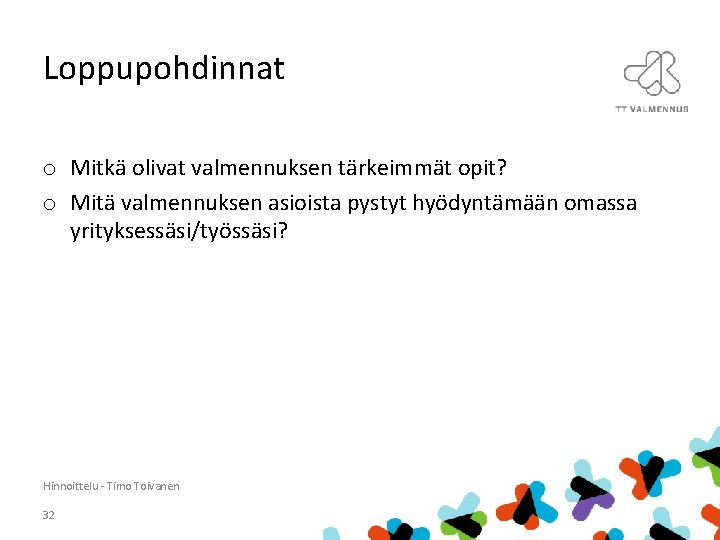 Loppupohdinnat

TT VALMENNUS

o Mitkä olivat valmennuksen tärkeimmät opit?
o Mitä valmennuksen asioista pystyt hyödyntämään omassa yrityksessäsi/työssäsi?

Hinnoittelu - Timo Toivanen

32